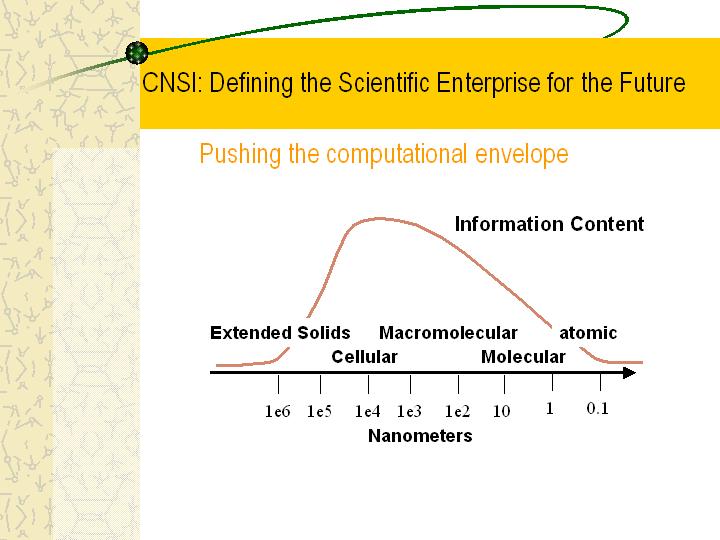 CNSI: Defining the Scientific Enterprise for the Future

Pushing the computational envelope

Information Content

Extended Solids
Macromolecular
atomic
Cellular
Molecular

1e6
1e5
1e4
1e3
1e2
10
1
0.1

Nanometers